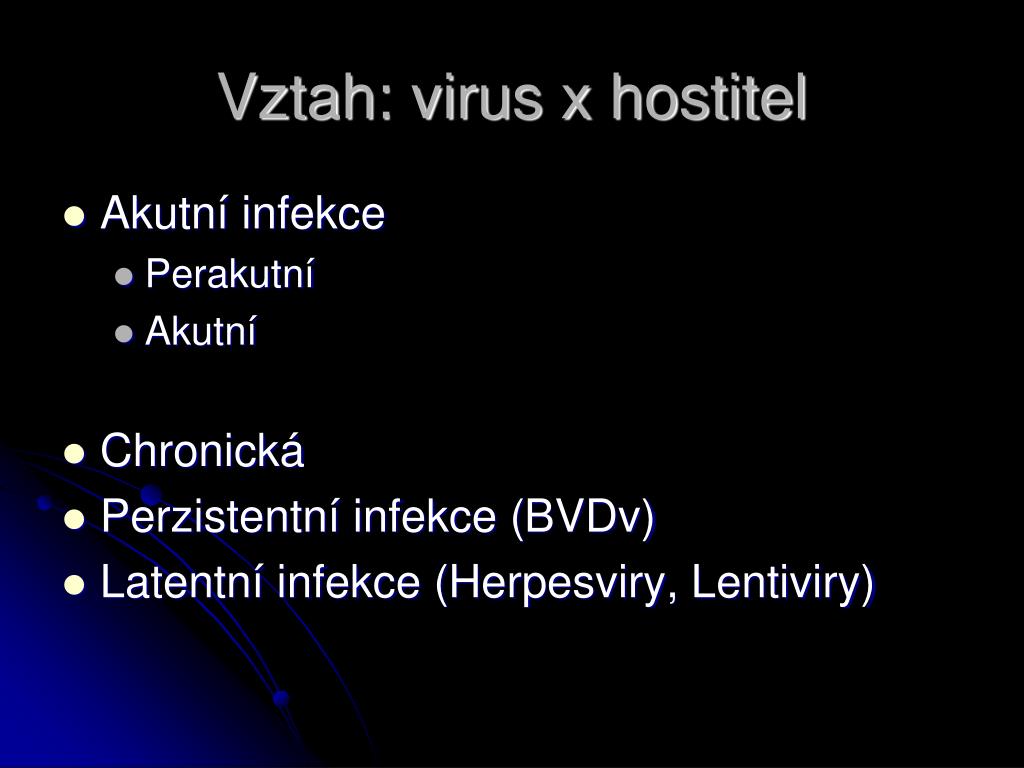 Vztah: virus x hostitel

- Akutní infekce
  - Perakutní
  - Akutní

- Chronická
- Perzistentní infekce (BVDv)
- Latentní infekce (Herpesviry, Lentiviry)